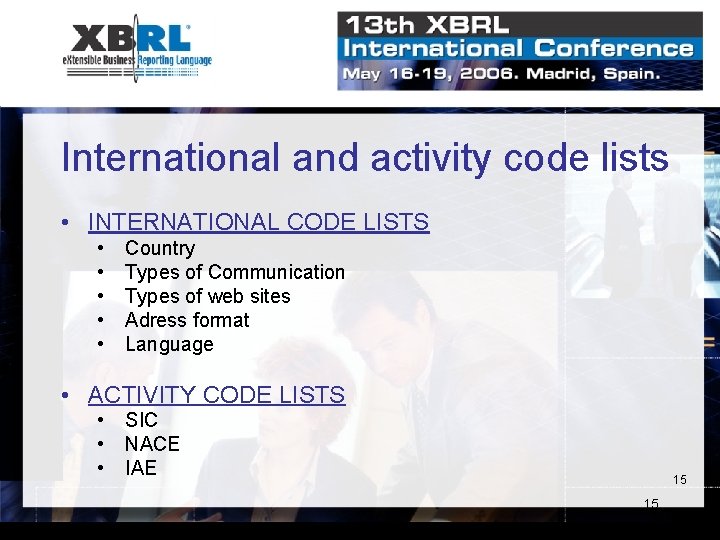 XBRL
eXtensible Business Reporting Language

13th XBRL
International Conference
May 16-19, 2006. Madrid, Spain.

International and activity code lists

• INTERNATIONAL CODE LISTS
  • Country
  • Types of Communication
  • Types of web sites
  • Adress format
  • Language

• ACTIVITY CODE LISTS
  • SIC
  • NACE
  • IAE

15

15